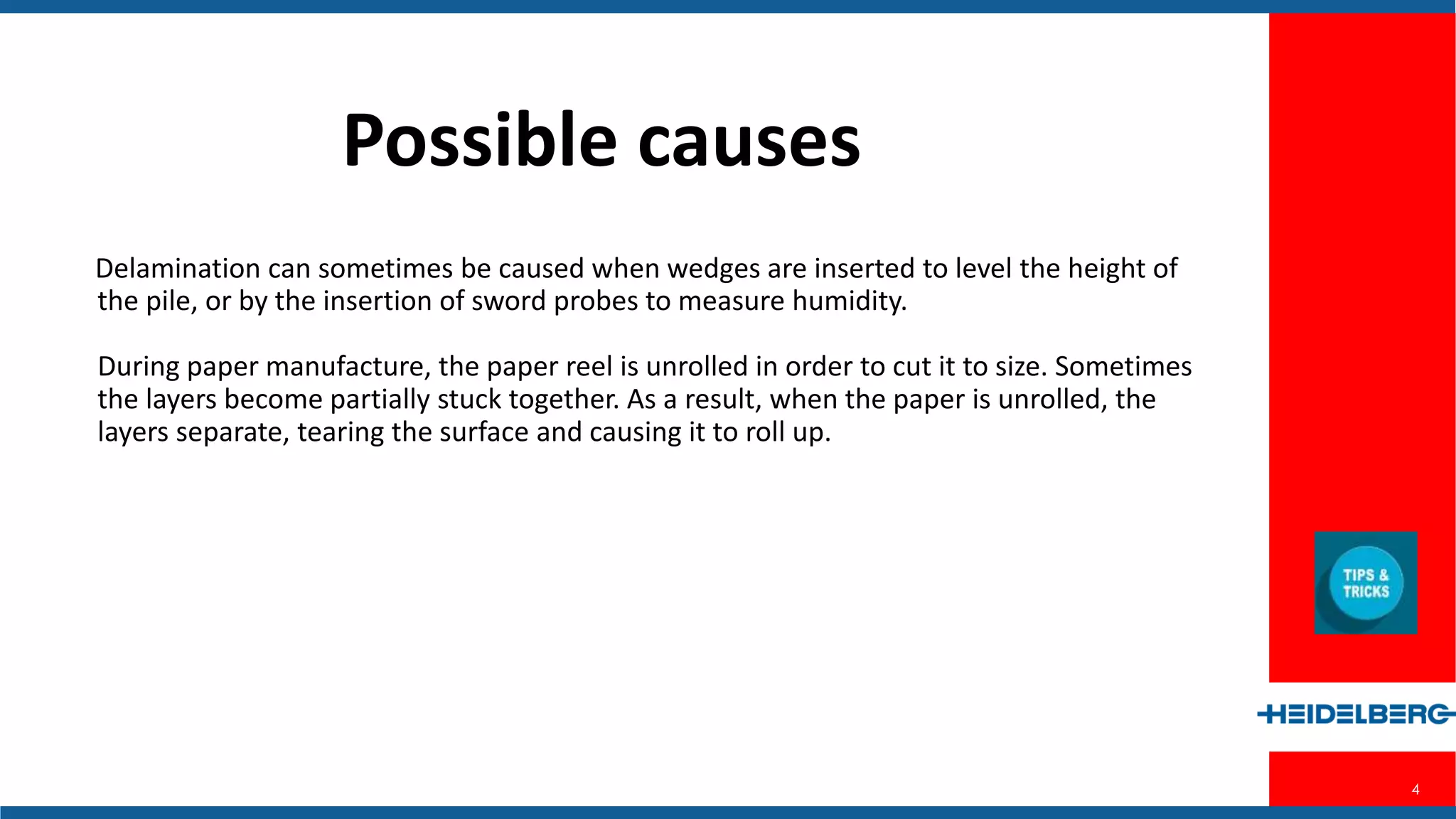 Possible causes

Delamination can sometimes be caused when wedges are inserted to level the height of the pile, or by the insertion of sword probes to measure humidity.

During paper manufacture, the paper reel is unrolled in order to cut it to size. Sometimes the layers become partially stuck together. As a result, when the paper is unrolled, the layers separate, tearing the surface and causing it to roll up.

TIPS & TRICKS

HEIDELBERG

4